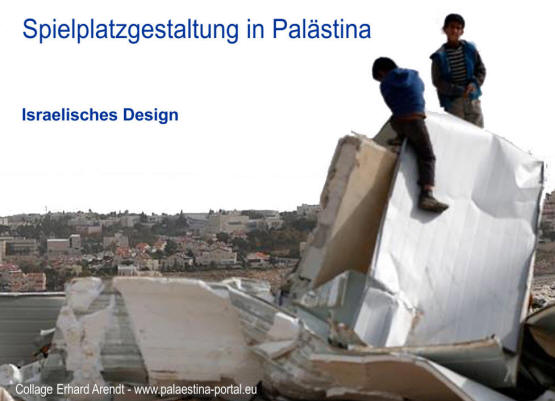 Spielplatzgestaltung in Palästina

Israelisches Design

Collage Erhard Arendt - www.palaestina-portal.eu